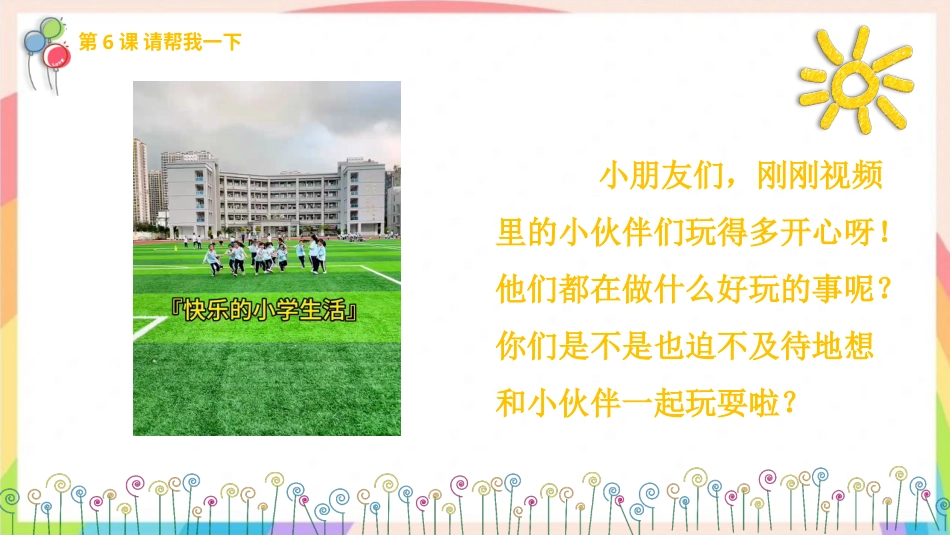 第 6 课 请帮我一下

『快乐的小学生活』

小朋友们，刚刚视频里的小伙伴们玩得多开心呀！他们都在做什么好玩的事呢？你们是不是也迫不及待地想和小伙伴一起玩耍啦？